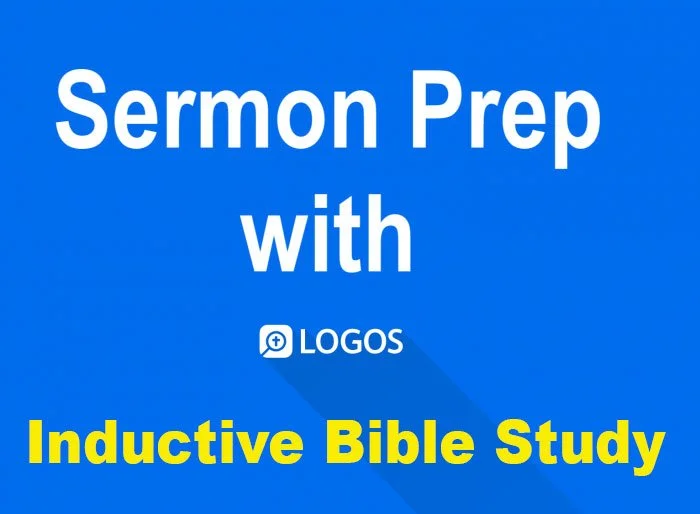 Sermon Prep
with

LOGOS

Inductive Bible Study